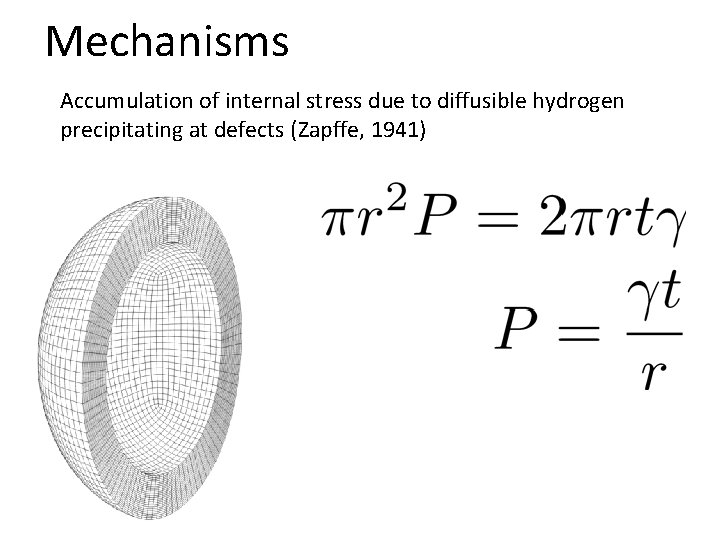 Mechanisms

Accumulation of internal stress due to diffusible hydrogen precipitating at defects (Zapffe, 1941)

$\pi r^2 P = 2\pi r t \gamma$

$P = \frac{\gamma t}{r}$